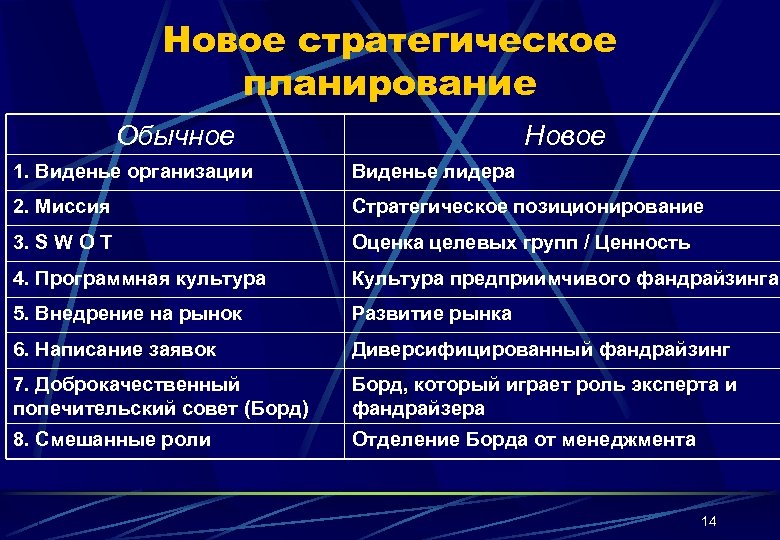 Новое стратегическое планирование

| Обычное | Новое |
|---|---|
| 1. Виденье организации | Виденье лидера |
| 2. Миссия | Стратегическое позиционирование |
| 3. S W O T | Оценка целевых групп / Ценность |
| 4. Программная культура | Культура предприимчивого фандрайзинга |
| 5. Внедрение на рынок | Развитие рынка |
| 6. Написание заявок | Диверсифицированный фандрайзинг |
| 7. Доброкачественный попечительский совет (Борд) | Борд, который играет роль эксперта и фандрайзера |
| 8. Смешанные роли | Отделение Борда от менеджмента |

14